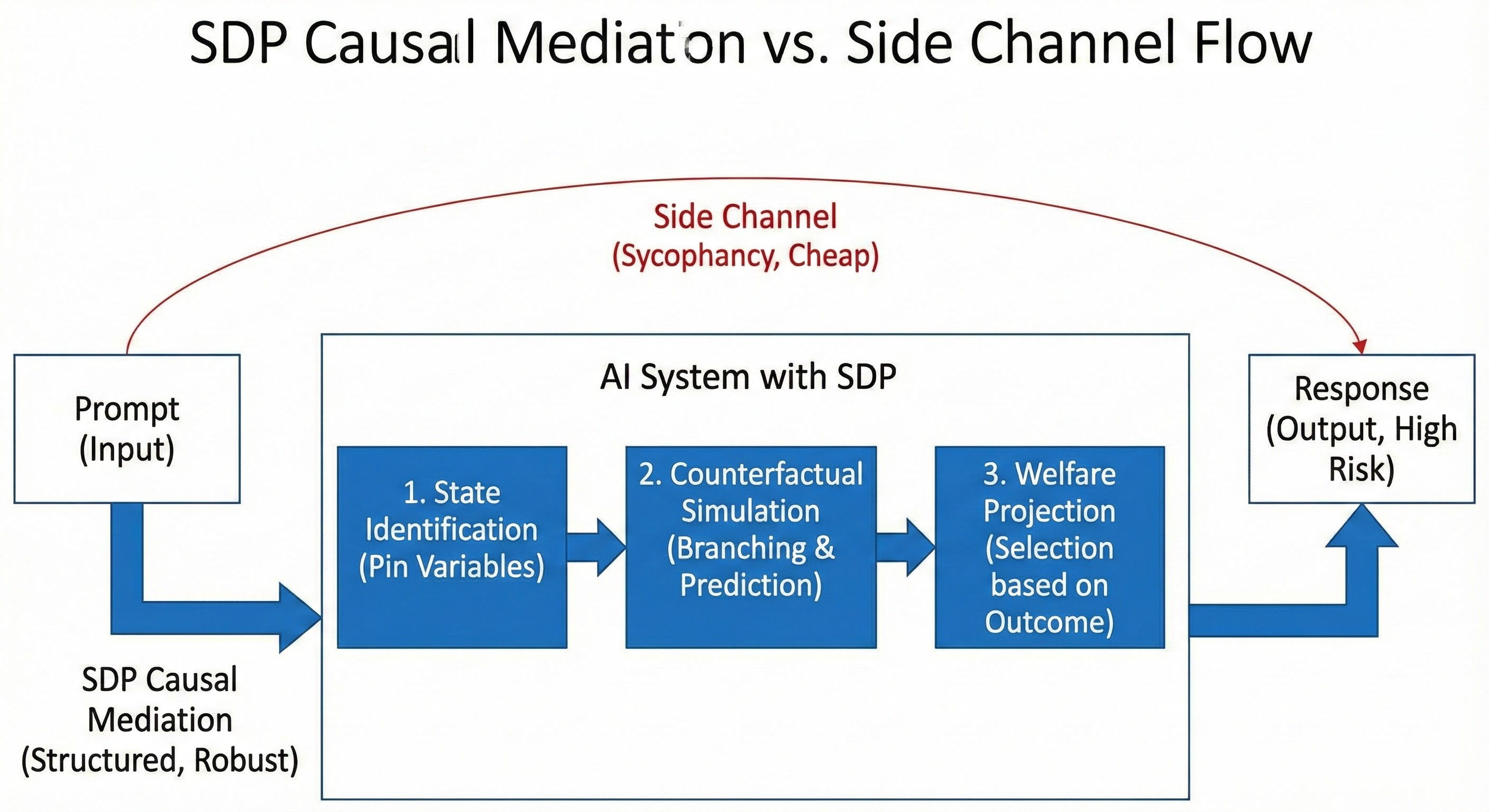 SDP Causal Mediation vs. Side Channel Flow

Side Channel
(Sycophancy, Cheap)

Prompt
(Input)

AI System with SDP

1. State Identification (Pin Variables)

2. Counterfactual Simulation (Branching & Prediction)

3. Welfare Projection (Selection based on Outcome)

Response
(Output, High Risk)

SDP Causal Mediation (Structured, Robust)